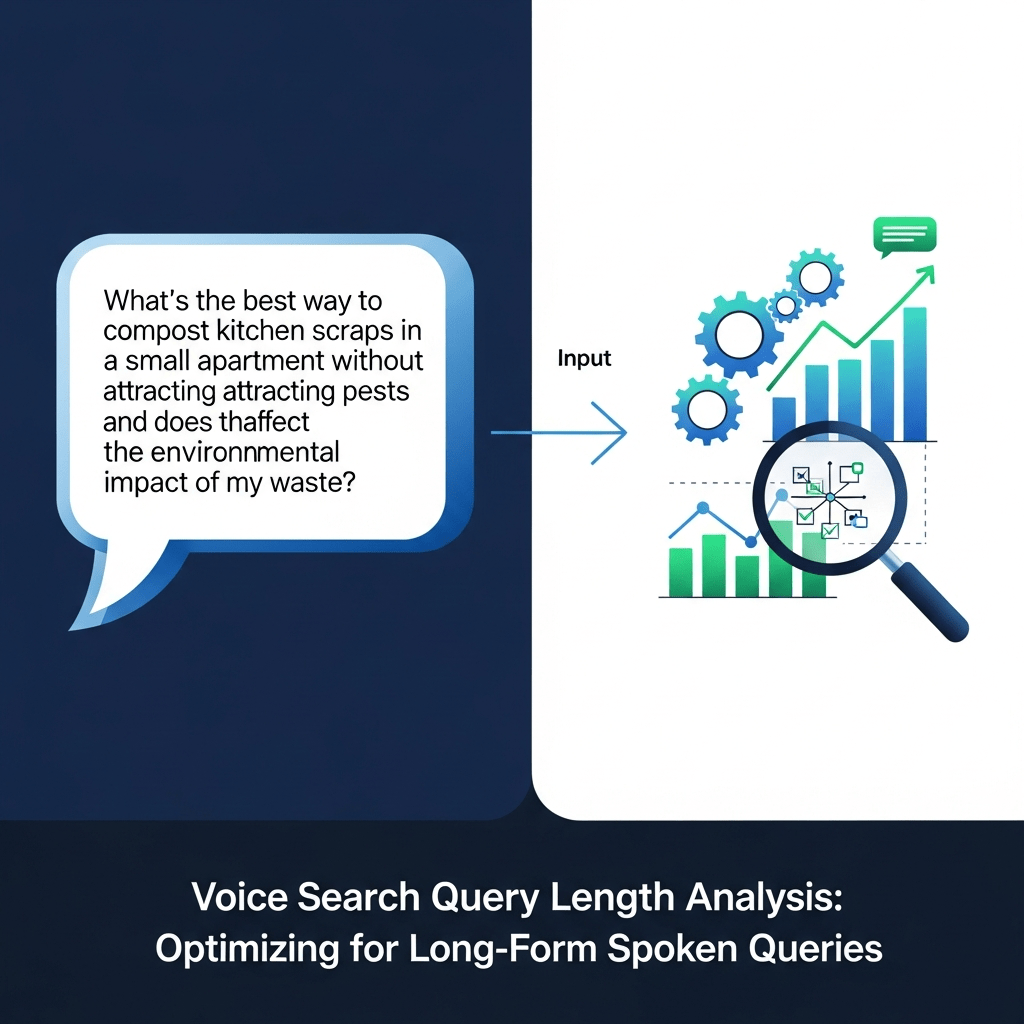 What's the best way to compost kitchen scraps in a small apartment without attracting attracting pests and does thaffect the environmental impact of my waste?

Input

Voice Search Query Length Analysis: Optimizing for Long-Form Spoken Queries